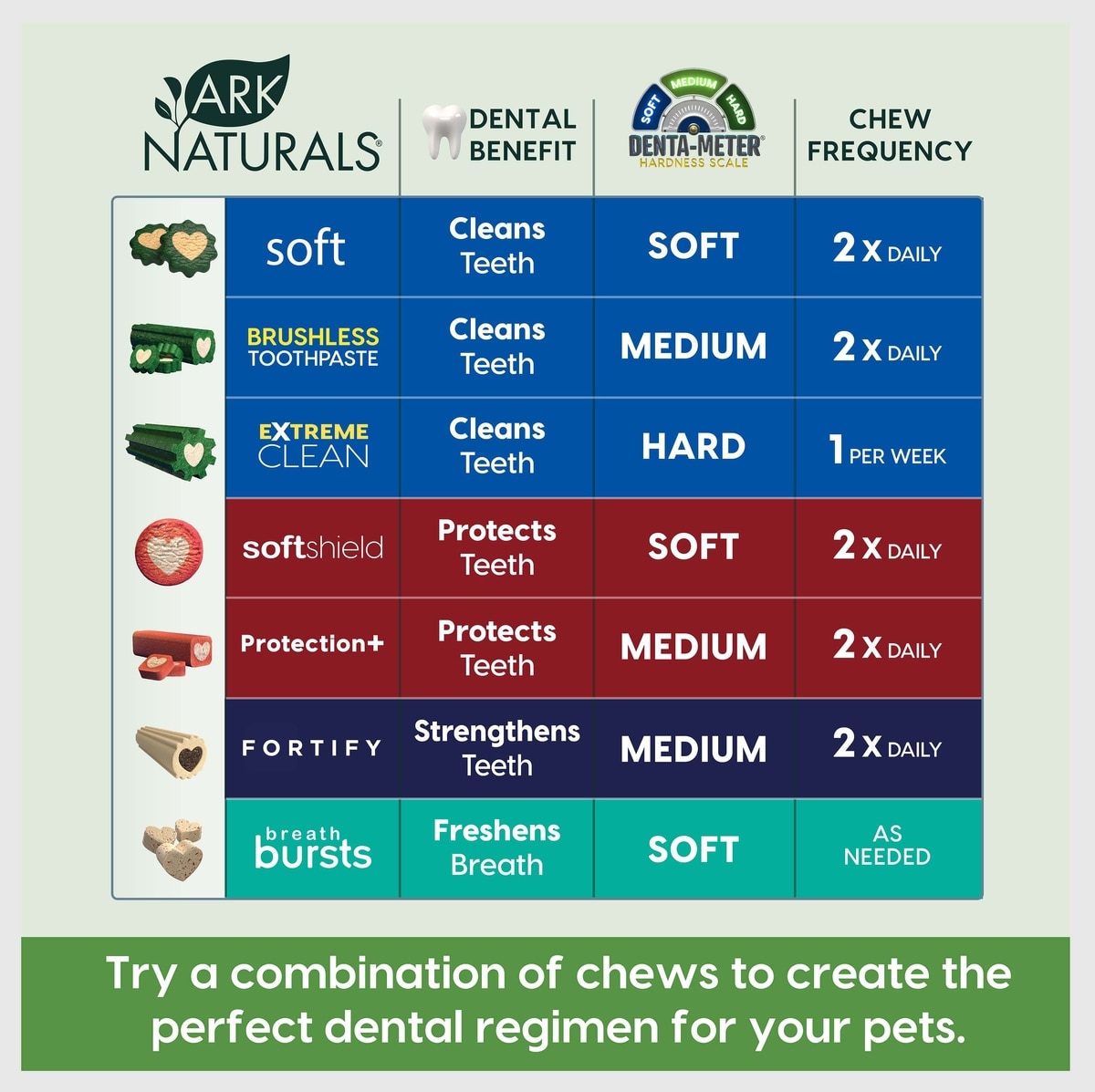 | ARK NATURALS® | DENTAL BENEFIT | SOFT MEDIUM HARD DENTA-METER® HARDNESS SCALE | CHEW FREQUENCY |
|---|---|---|---|
| soft | Cleans Teeth | SOFT | 2 X DAILY |
| BRUSHLESS TOOTHPASTE | Cleans Teeth | MEDIUM | 2 X DAILY |
| EXTREME CLEAN | Cleans Teeth | HARD | 1 PER WEEK |
| softshield | Protects Teeth | SOFT | 2 X DAILY |
| Protection+ | Protects Teeth | MEDIUM | 2 X DAILY |
| FORTIFY | Strengthens Teeth | MEDIUM | 2 X DAILY |
| breath bursts | Freshens Breath | SOFT | AS NEEDED |

Try a combination of chews to create the perfect dental regimen for your pets.